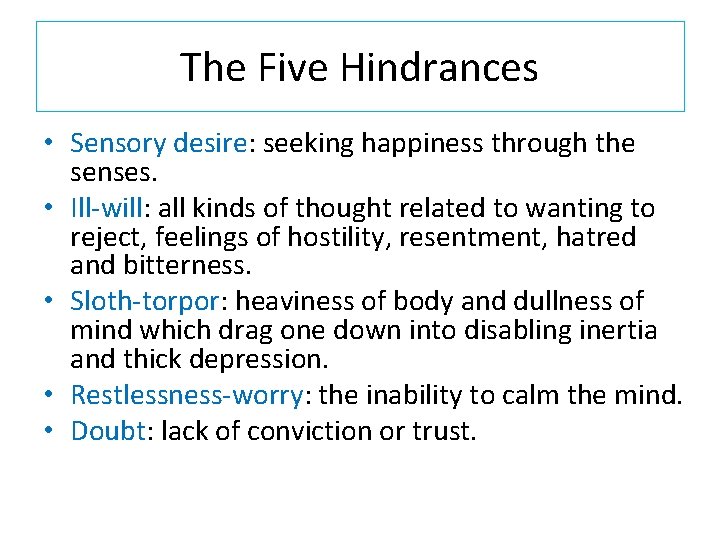 The Five Hindrances

• Sensory desire: seeking happiness through the senses.
• Ill-will: all kinds of thought related to wanting to reject, feelings of hostility, resentment, hatred and bitterness.
• Sloth-torpor: heaviness of body and dullness of mind which drag one down into disabling inertia and thick depression.
• Restlessness-worry: the inability to calm the mind.
• Doubt: lack of conviction or trust.